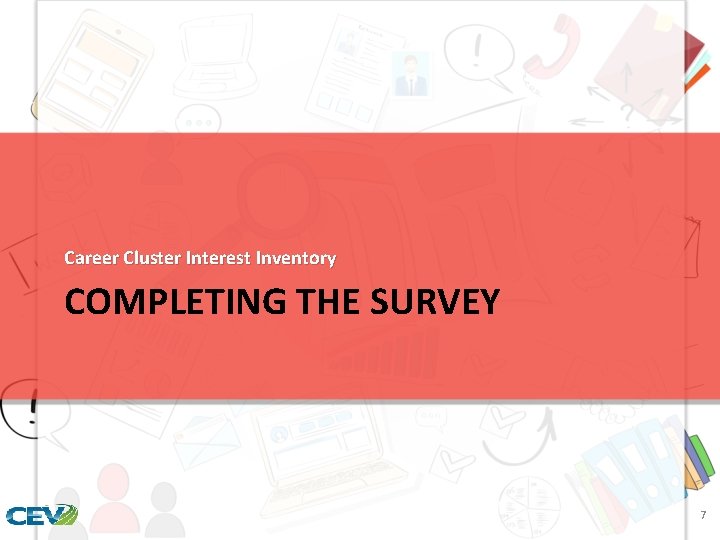 Career Cluster Interest Inventory

COMPLETING THE SURVEY

CEV

7